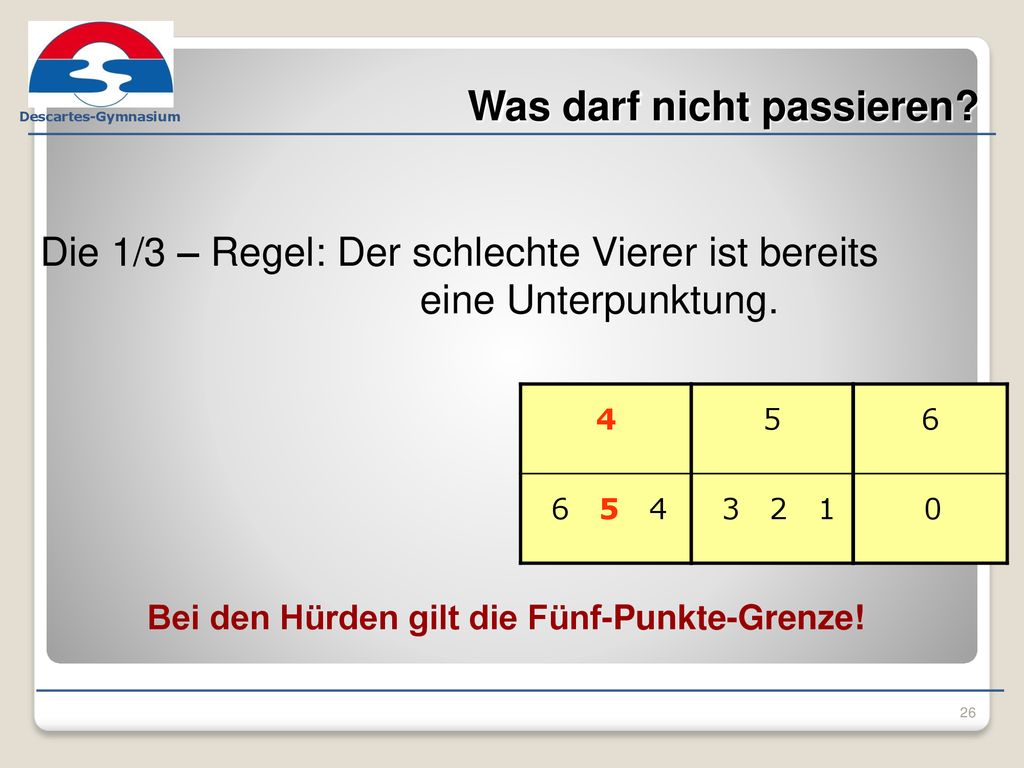 Descartes-Gymnasium

Was darf nicht passieren?

Die 1/3 – Regel: Der schlechte Vierer ist bereits eine Unterpunktung.

| 4 | 5 | 6 |
|---|---|---|
| 6 5 4 | 3 2 1 | 0 |

Bei den Hürden gilt die Fünf-Punkte-Grenze!

26